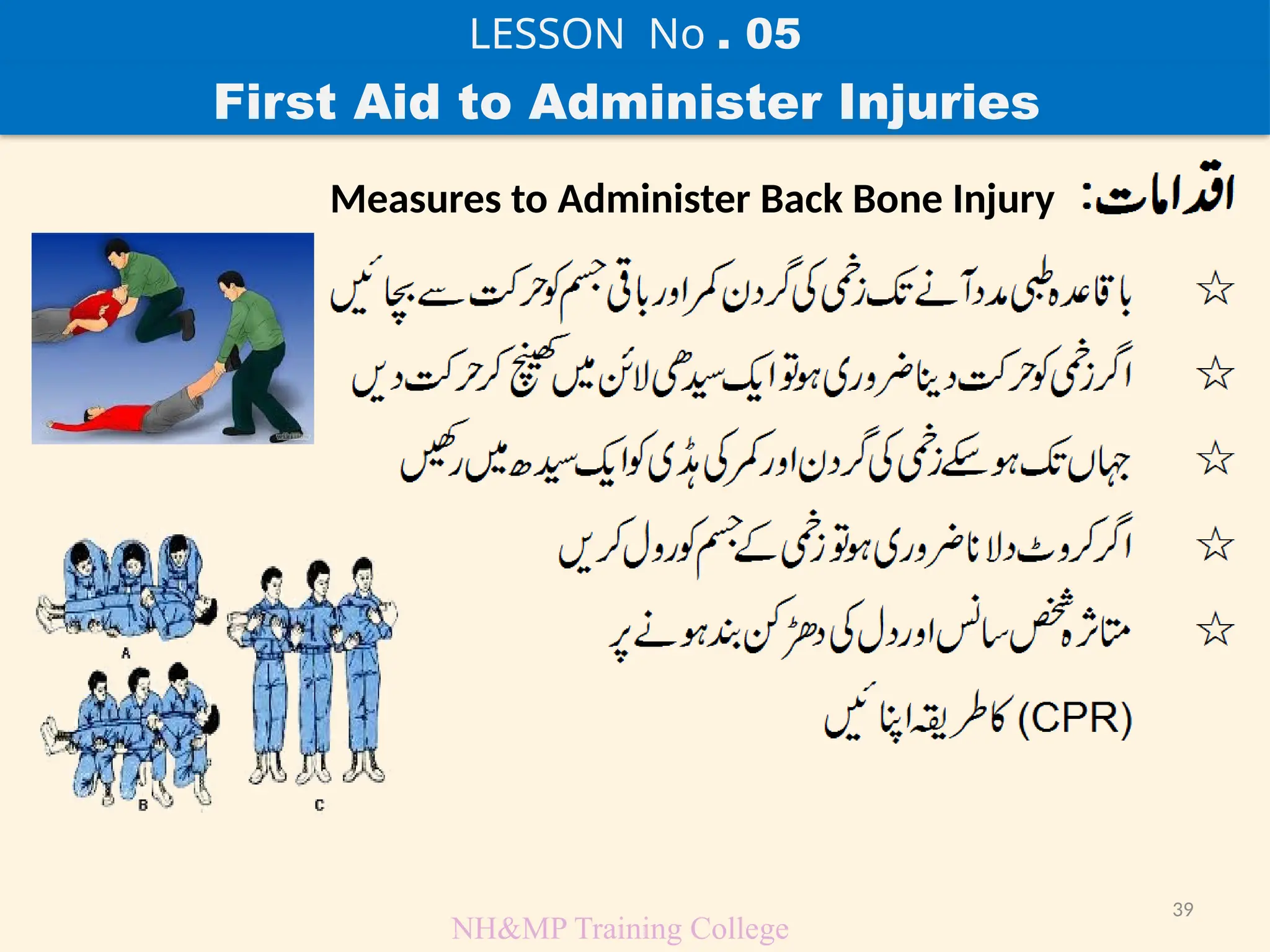 LESSON No . 05

First Aid to Administer Injuries

Measures to Administer Back Bone Injury اقدامات:

☆ باقاعدہ طبی مدد آنے تک زخمی کی گردن کمر اور باقی جسم کو حرکت سے بچائیں

☆ اگر زخمی کو حرکت دینا ضروری ہو تو ایک سیدھی لائن میں کھینچ کر حرکت دیں

☆ جہاں تک ہو سکے زخمی کی گردن اور کمر کی ہڈی کو ایک سیدھ میں رکھیں

☆ اگر کروٹ دلانا ضروری ہو تو زخمی کے جسم کو رول کریں

☆ متاثرہ شخص سانس اور دل کی دھڑکن بند ہونے پر (CPR) کا طریقہ اپنائیں

A

B

C

39

NH&MP Training College